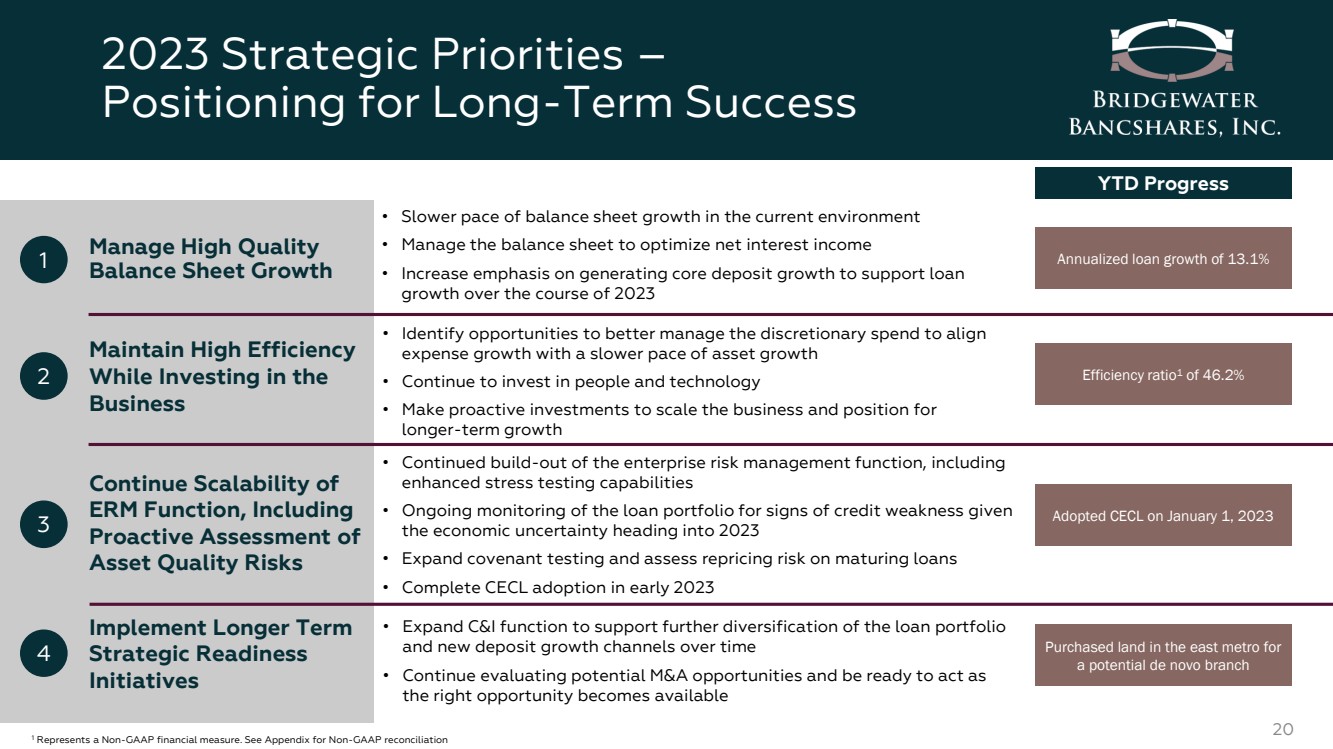 2023 Strategic Priorities – Positioning for Long-Term Success

BRIDGEWATER BANCSHARES, INC.

YTD Progress

1 Manage High Quality Balance Sheet Growth

• Slower pace of balance sheet growth in the current environment
• Manage the balance sheet to optimize net interest income
• Increase emphasis on generating core deposit growth to support loan growth over the course of 2023

Annualized loan growth of 13.1%

2 Maintain High Efficiency While Investing in the Business

• Identify opportunities to better manage the discretionary spend to align expense growth with a slower pace of asset growth
• Continue to invest in people and technology
• Make proactive investments to scale the business and position for longer-term growth

Efficiency ratio$^1$ of 46.2%

3 Continue Scalability of ERM Function, Including Proactive Assessment of Asset Quality Risks

• Continued build-out of the enterprise risk management function, including enhanced stress testing capabilities
• Ongoing monitoring of the loan portfolio for signs of credit weakness given the economic uncertainty heading into 2023
• Expand covenant testing and assess repricing risk on maturing loans
• Complete CECL adoption in early 2023

Adopted CECL on January 1, 2023

4 Implement Longer Term Strategic Readiness Initiatives

• Expand C&I function to support further diversification of the loan portfolio and new deposit growth channels over time
• Continue evaluating potential M&A opportunities and be ready to act as the right opportunity becomes available

Purchased land in the east metro for a potential de novo branch

$^1$ Represents a Non-GAAP financial measure. See Appendix for Non-GAAP reconciliation

20